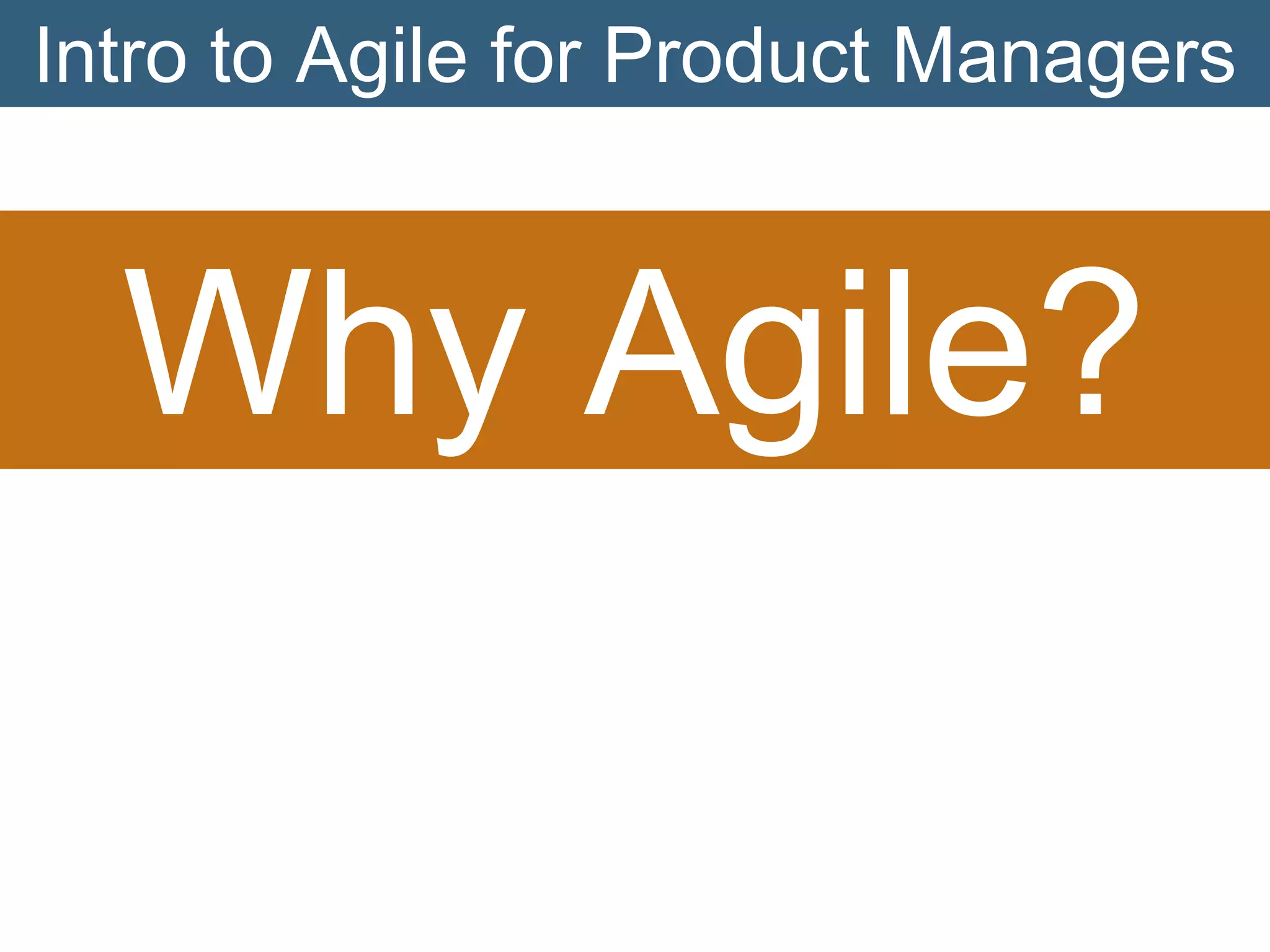 Intro to Agile for Product Managers

Why Agile?